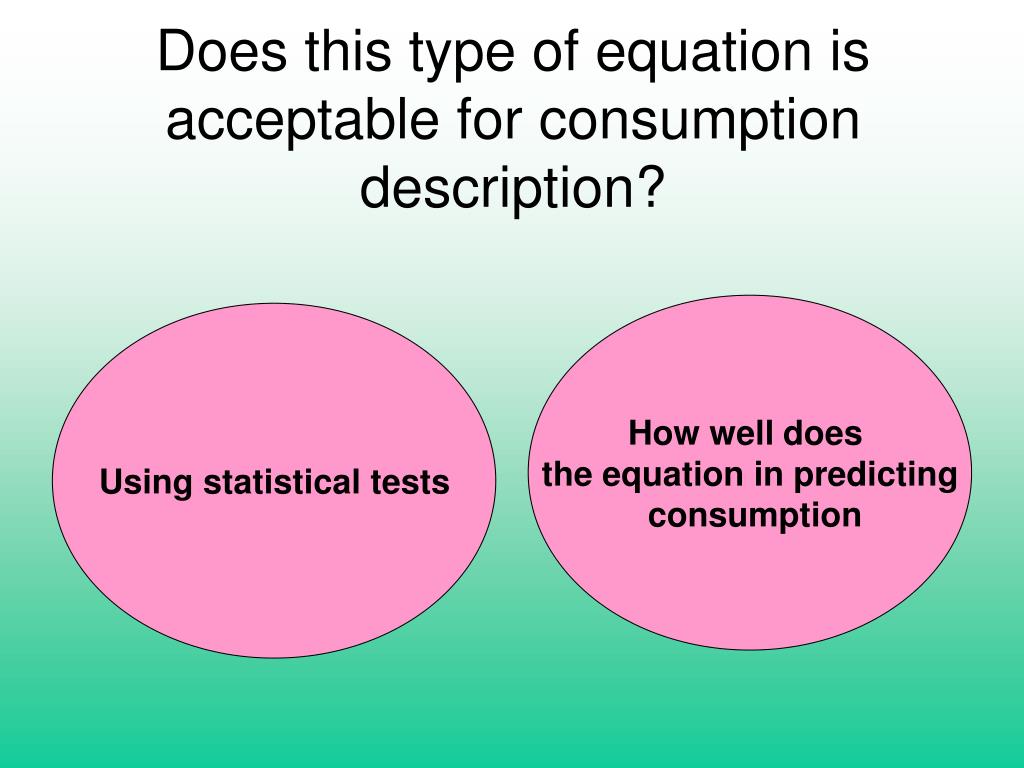 Does this type of equation is acceptable for consumption description?

Using statistical tests

How well does the equation in predicting consumption